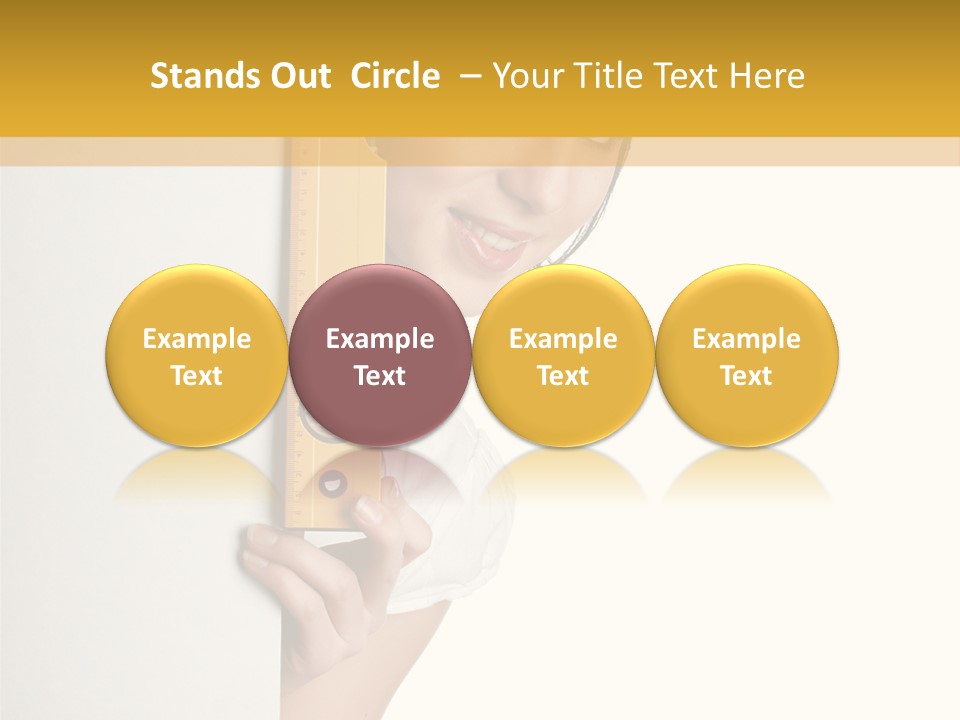 Stands Out Circle – Your Title Text Here

Example Text

Example Text

Example Text

Example Text